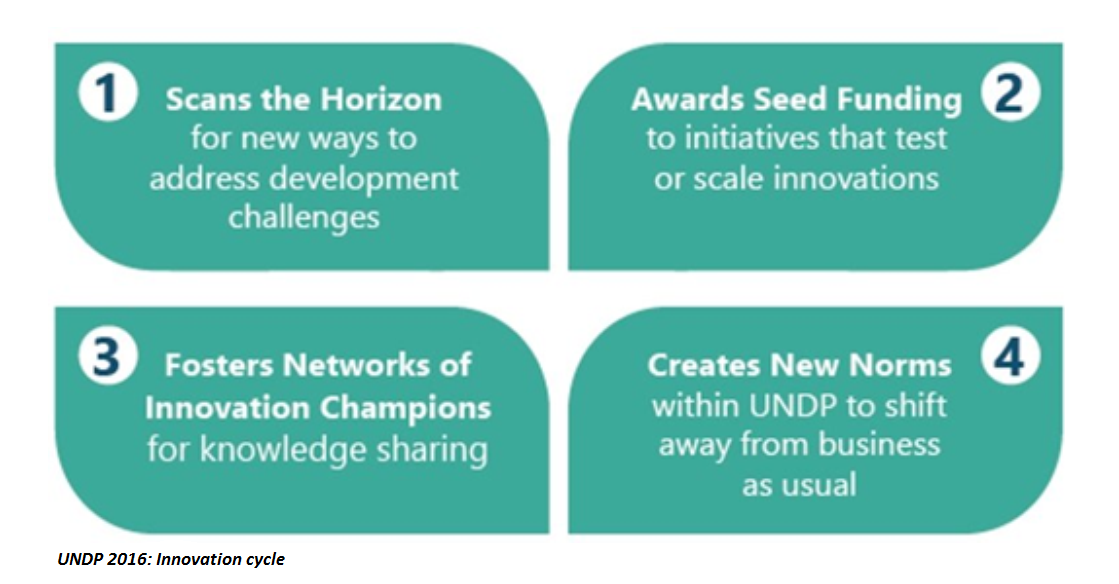 1 Scans the Horizon for new ways to address development challenges

Awards Seed Funding to initiatives that test or scale innovations 2

3 Fosters Networks of Innovation Champions for knowledge sharing

Creates New Norms within UNDP to shift away from business as usual 4

UNDP 2016: Innovation cycle